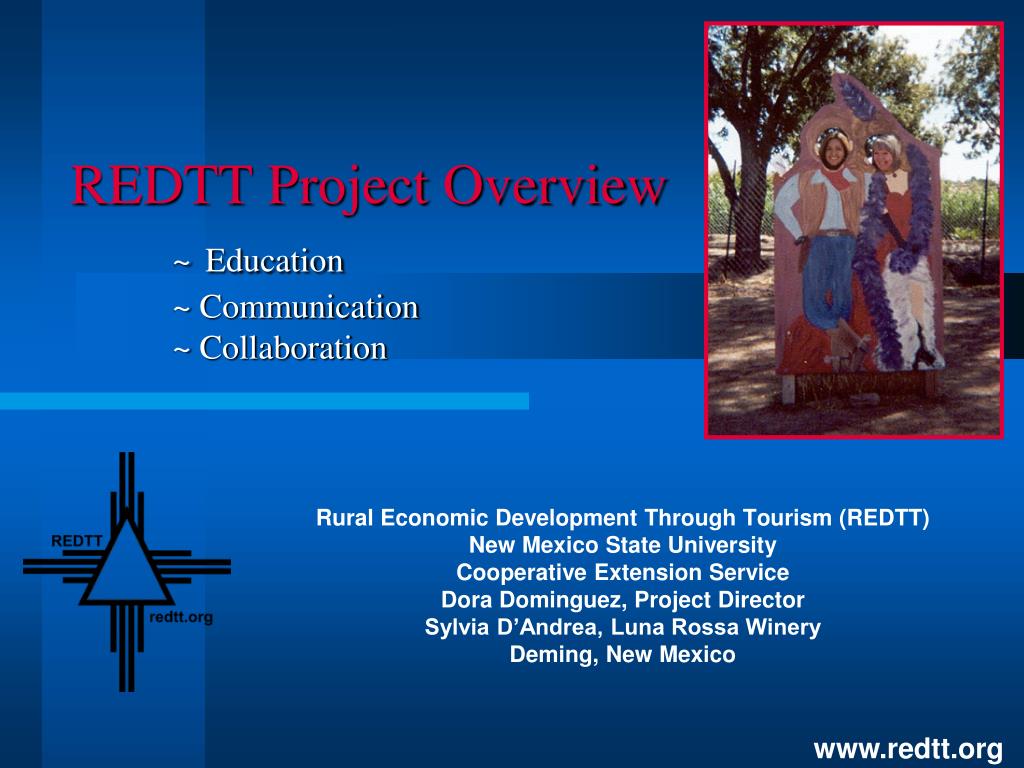 REDTT Project Overview

~ Education
~ Communication
~ Collaboration

REDTT
redtt.org

Rural Economic Development Through Tourism (REDTT)
New Mexico State University
Cooperative Extension Service
Dora Dominguez, Project Director
Sylvia D'Andrea, Luna Rossa Winery
Deming, New Mexico

www.redtt.org